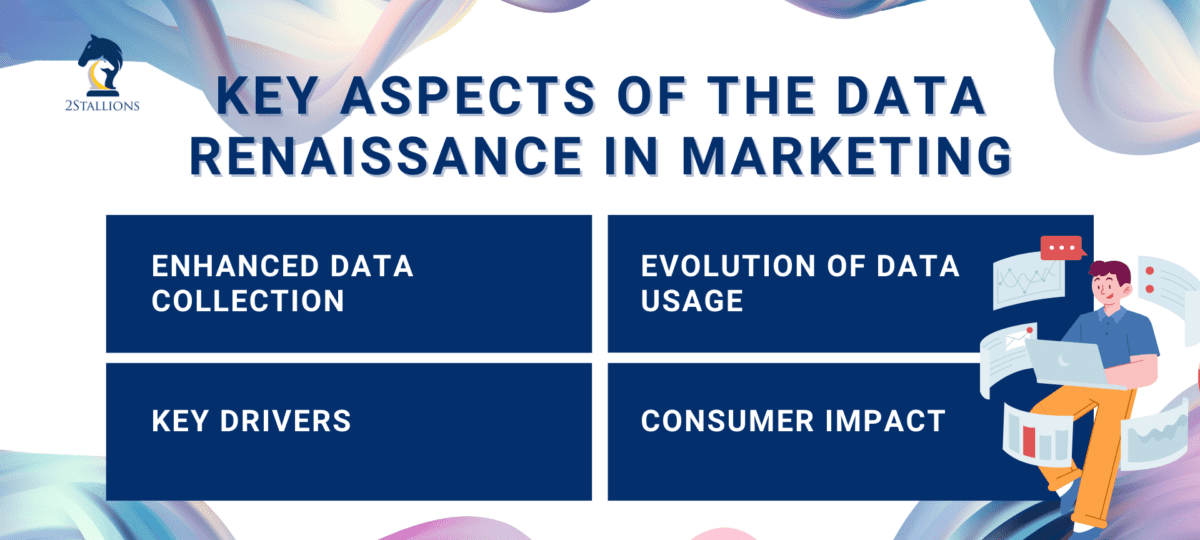 2STALLIONS

KEY ASPECTS OF THE DATA RENAISSANCE IN MARKETING

ENHANCED DATA COLLECTION

EVOLUTION OF DATA USAGE

KEY DRIVERS

CONSUMER IMPACT